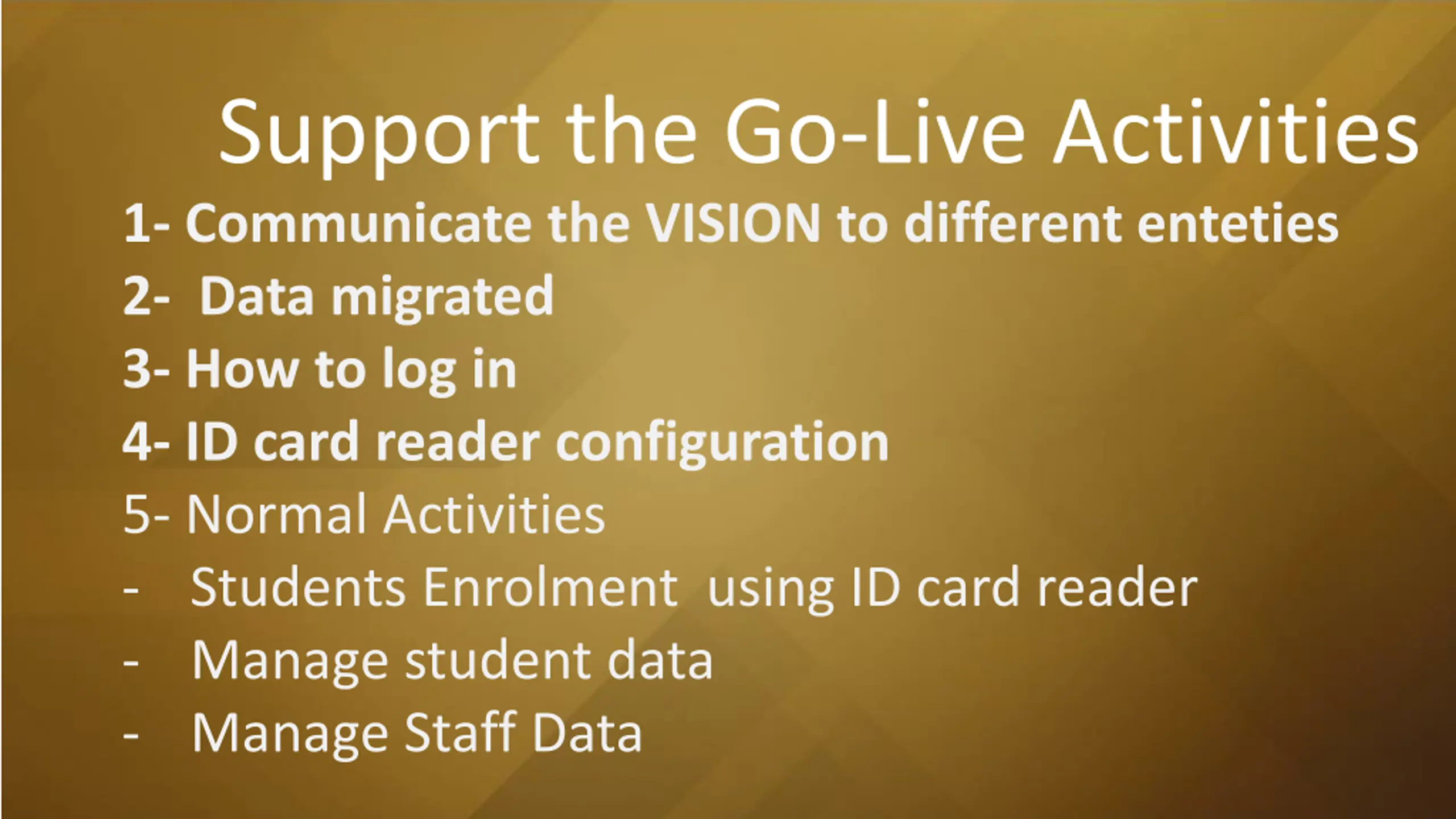 Support the Go-Live Activities

1- Communicate the VISION to different enteties
2- Data migrated
3- How to log in
4- ID card reader configuration
5- Normal Activities
- Students Enrolment using ID card reader
- Manage student data
- Manage Staff Data